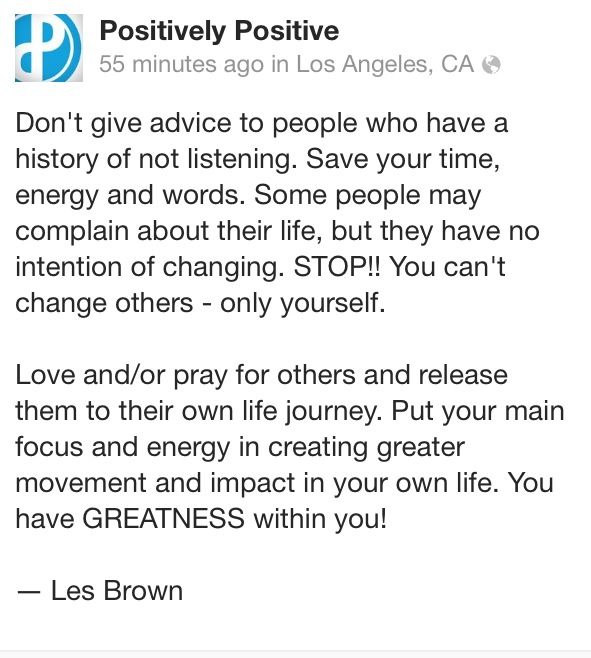 Positively Positive
55 minutes ago in Los Angeles, CA

Don't give advice to people who have a history of not listening. Save your time, energy and words. Some people may complain about their life, but they have no intention of changing. STOP!! You can't change others - only yourself.

Love and/or pray for others and release them to their own life journey. Put your main focus and energy in creating greater movement and impact in your own life. You have GREATNESS within you!

— Les Brown